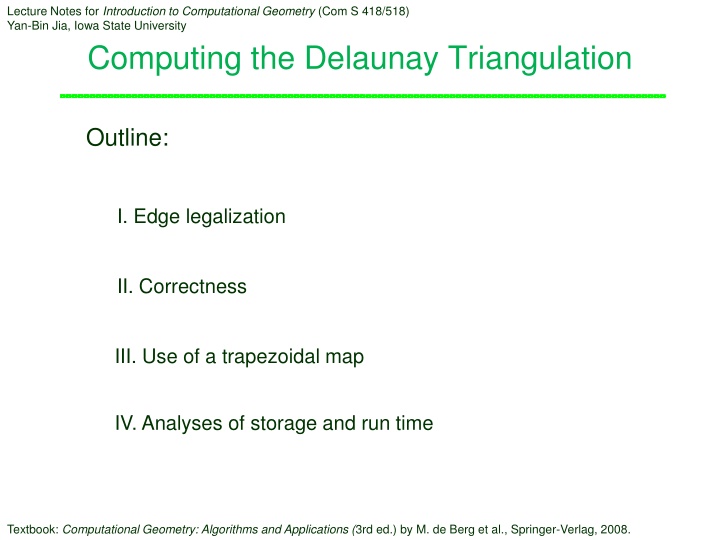 Lecture Notes for Introduction to Computational Geometry (Com S 418/518)
Yan-Bin Jia, Iowa State University

Computing the Delaunay Triangulation

Outline:

I. Edge legalization

II. Correctness

III. Use of a trapezoidal map

IV. Analyses of storage and run time

Textbook: Computational Geometry: Algorithms and Applications (3rd ed.) by M. de Berg et al., Springer-Verlag, 2008.